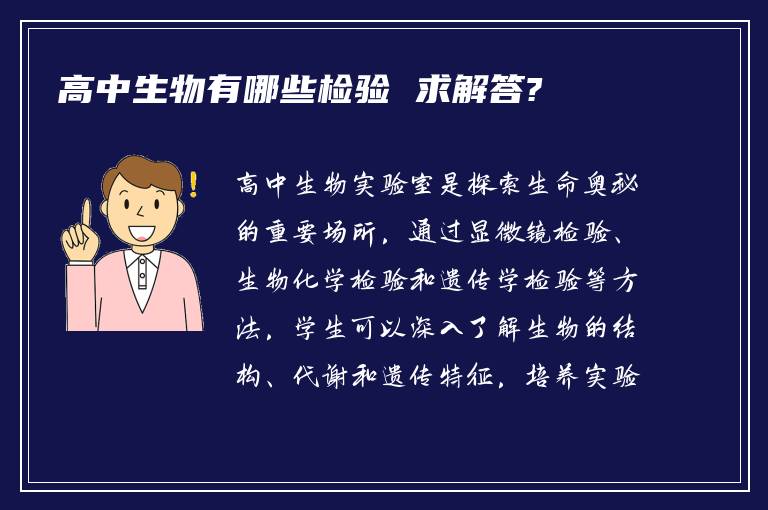 高中生物有哪些检验 求解答?

高中生物实验室是探索生命奥秘的重要场所，通过显微镜检验、生物化学检验和遗传学检验等方法，学生可以深入了解生物的结构、代谢和遗传特征，培养实验